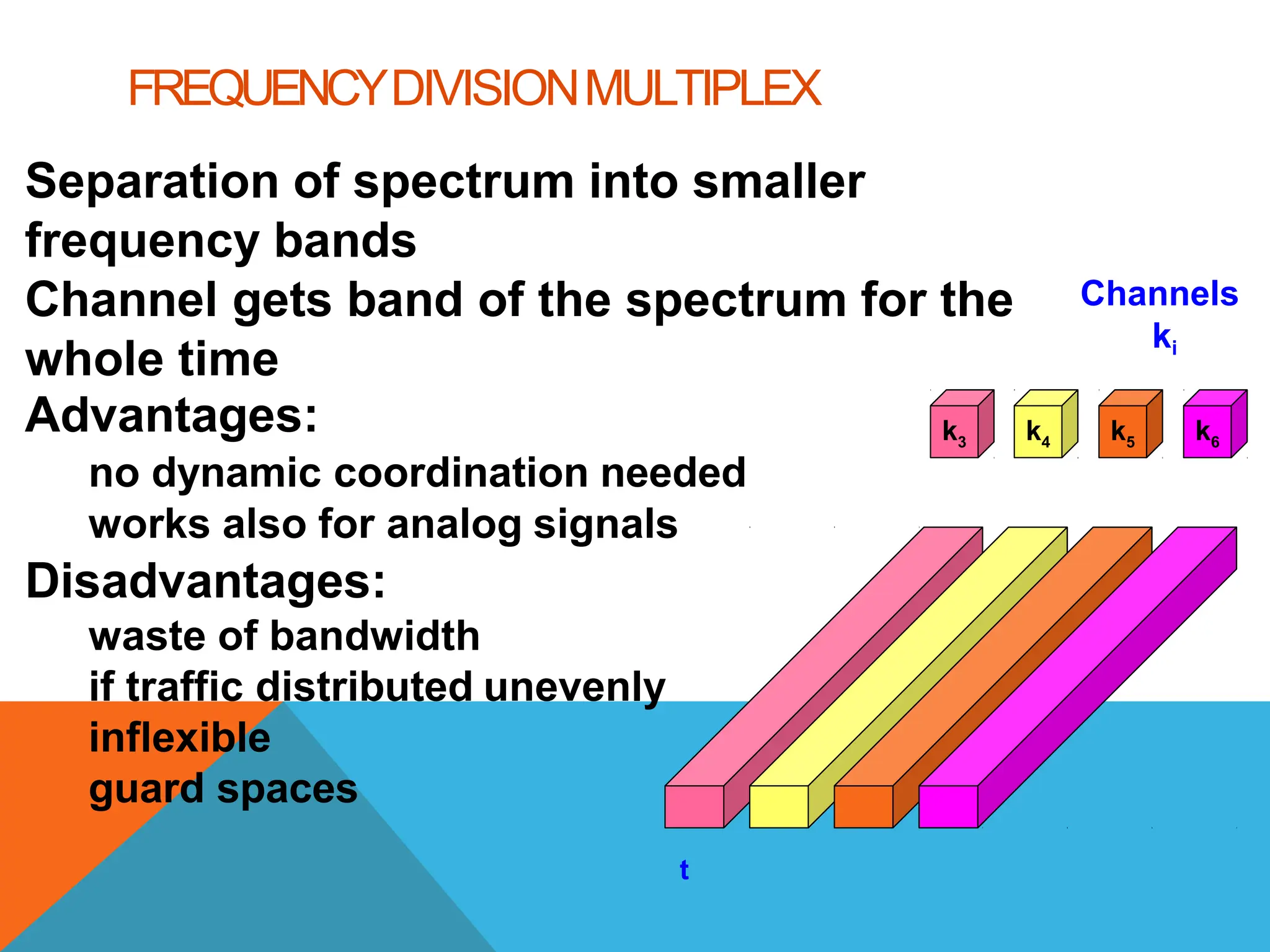 FREQUENCY DIVISION MULTIPLEX

Separation of spectrum into smaller frequency bands

Channel gets band of the spectrum for the whole time

Advantages:

no dynamic coordination needed

works also for analog signals

Disadvantages:

waste of bandwidth if traffic distributed unevenly

inflexible

guard spaces

Channels $k_i$

$k_3$ $k_4$ $k_5$ $k_6$

t